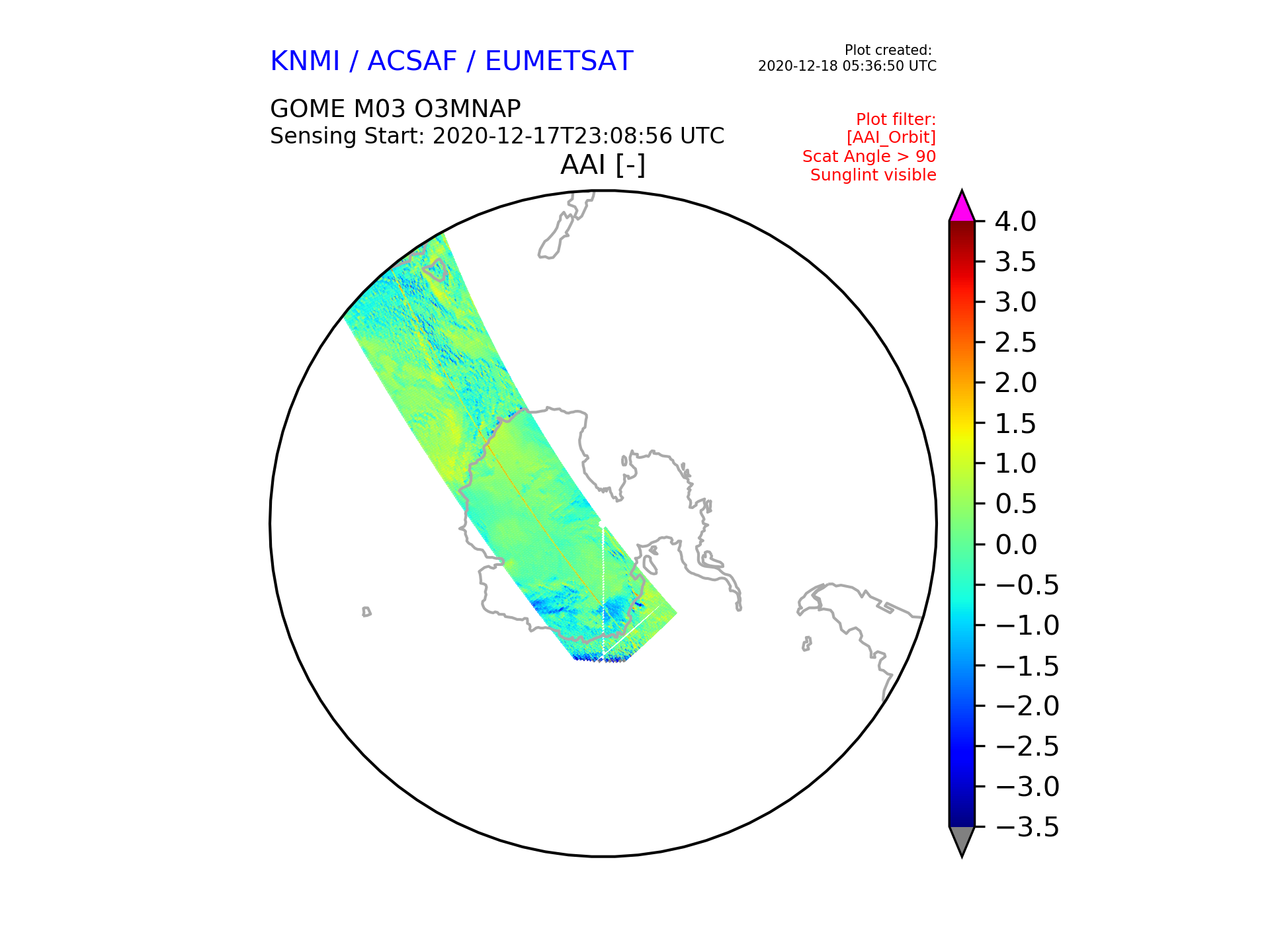 KNMI / ACSAF / EUMETSAT

Plot created:
2020-12-18 05:36:50 UTC

GOME M03 O3MNAP
Sensing Start: 2020-12-17T23:08:56 UTC

Plot filter:
[AAI_Orbit]
Scat Angle > 90
Sunglint visible

AAI [-]

4.0
3.5
3.0
2.5
2.0
1.5
1.0
0.5
0.0
−0.5
−1.0
−1.5
−2.0
−2.5
−3.0
−3.5